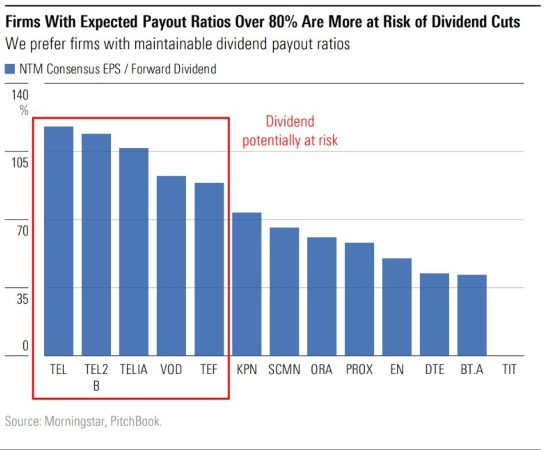 Firms With Expected Payout Ratios Over 80% Are More at Risk of Dividend Cuts
We prefer firms with maintainable dividend payout ratios

NTM Consensus EPS / Forward Dividend

140 %
105
70
35
0

Dividend potentially at risk

TEL
TEL2 B
TELIA
VOD
TEF
KPN
SCMN
ORA
PROX
EN
DTE
BT.A
TIT

Source: Morningstar, PitchBook.